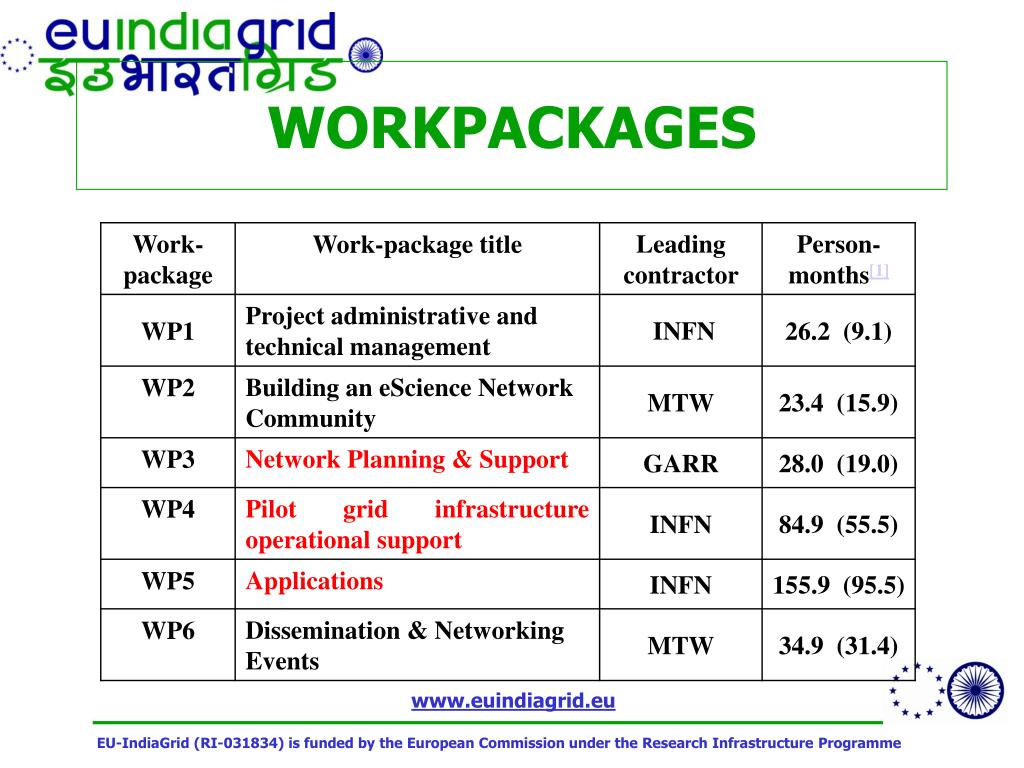 euindiagrid
इउभारतग्रिड

WORKPACKAGES

| Work-package | Work-package title | Leading contractor | Person-months[1] |
|---|---|---|---|
| WP1 | Project administrative and technical management | INFN | 26.2 (9.1) |
| WP2 | Building an eScience Network Community | MTW | 23.4 (15.9) |
| WP3 | Network Planning & Support | GARR | 28.0 (19.0) |
| WP4 | Pilot grid infrastructure operational support | INFN | 84.9 (55.5) |
| WP5 | Applications | INFN | 155.9 (95.5) |
| WP6 | Dissemination & Networking Events | MTW | 34.9 (31.4) |

www.euindiagrid.eu

EU-IndiaGrid (RI-031834) is funded by the European Commission under the Research Infrastructure Programme